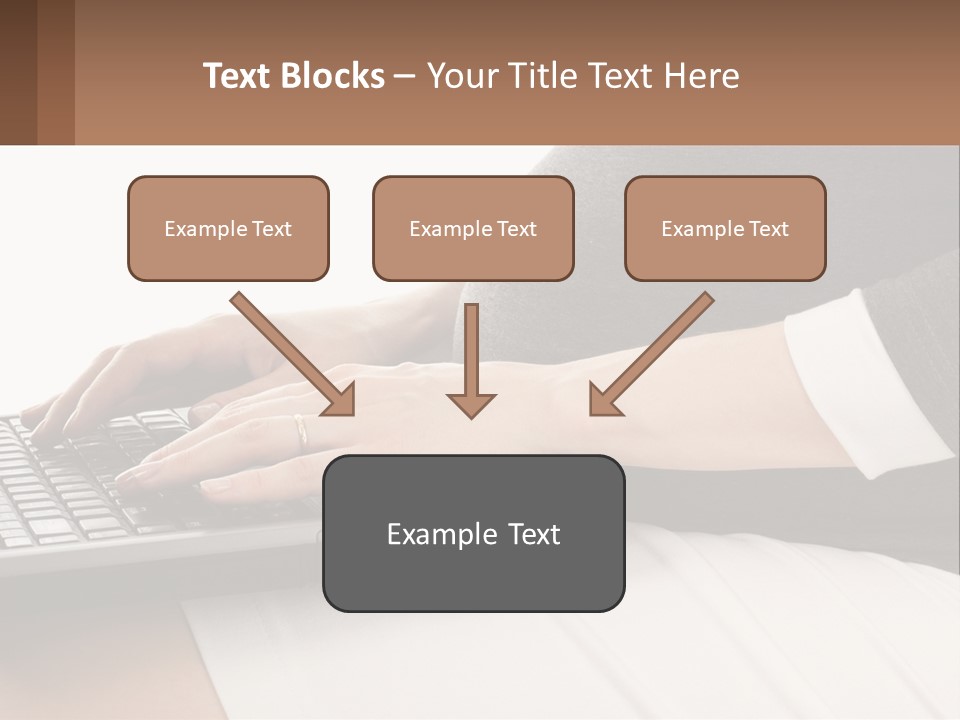 Text Blocks – Your Title Text Here

Example Text

Example Text

Example Text

Example Text